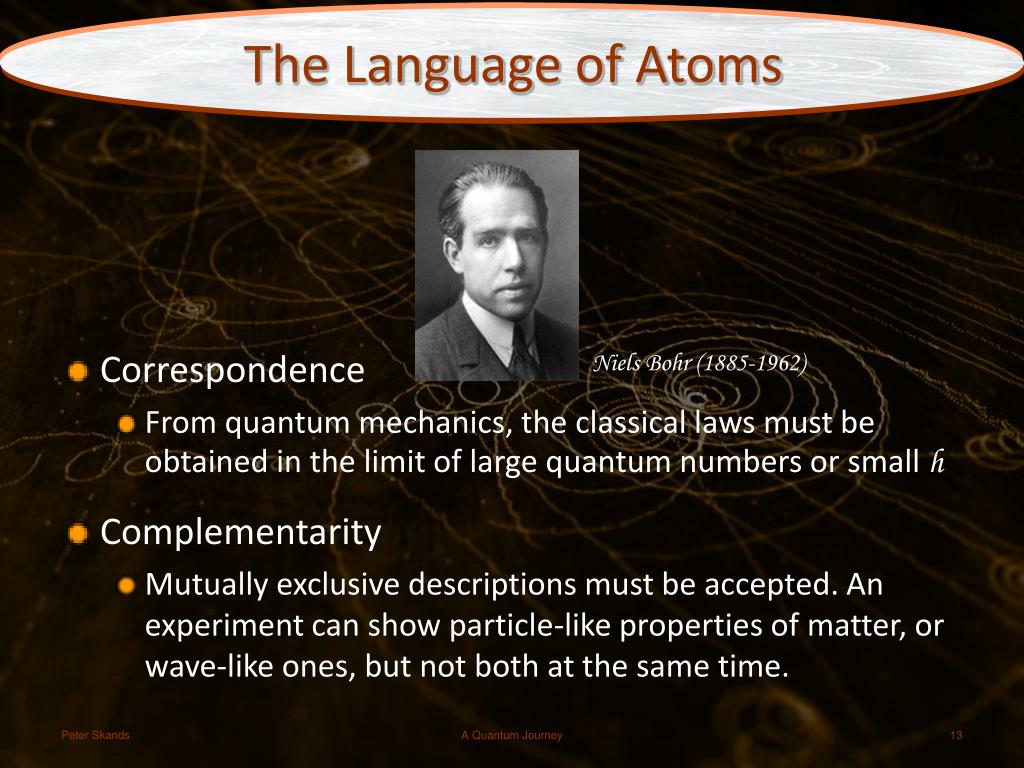 The Language of Atoms

Niels Bohr (1885-1962)

Correspondence

From quantum mechanics, the classical laws must be obtained in the limit of large quantum numbers or small $\hbar$

Complementarity

Mutually exclusive descriptions must be accepted. An experiment can show particle-like properties of matter, or wave-like ones, but not both at the same time.

Peter Skands

A Quantum Journey

13